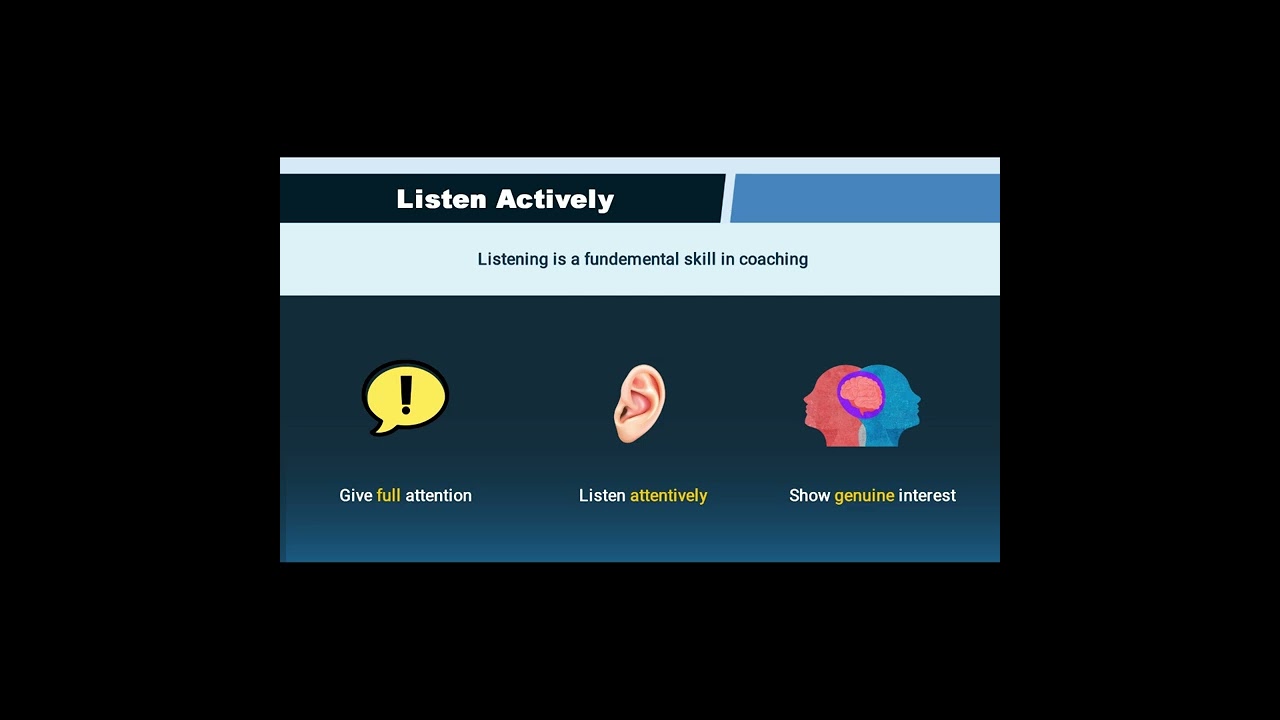 Listen Actively

Listening is a fundemental skill in coaching

!

Give full attention

Listen attentively

Show genuine interest